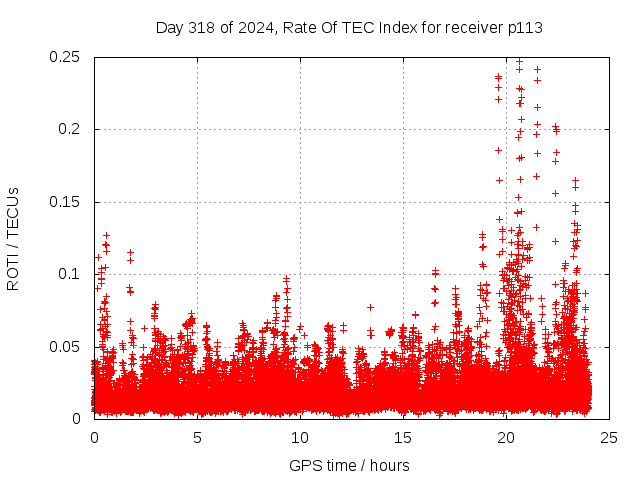 Day 318 of 2024, Rate Of TEC Index for receiver p113

ROTI / TECUs

0.25
0.2
0.15
0.1
0.05
0

0
5
10
15
20
25

GPS time / hours